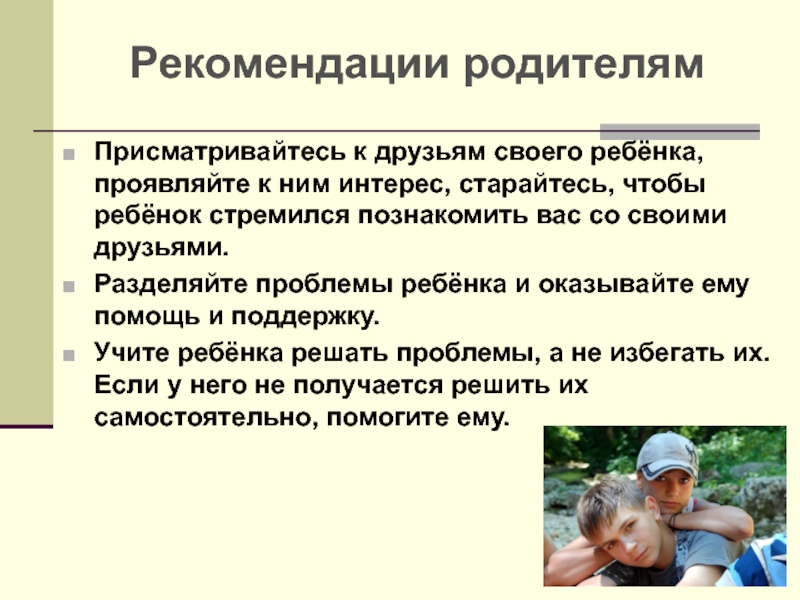 Рекомендации родителям

Присматривайтесь к друзьям своего ребёнка, проявляйте к ним интерес, старайтесь, чтобы ребёнок стремился познакомить вас со своими друзьями.

Разделяйте проблемы ребёнка и оказывайте ему помощь и поддержку.

Учите ребёнка решать проблемы, а не избегать их. Если у него не получается решить их самостоятельно, помогите ему.